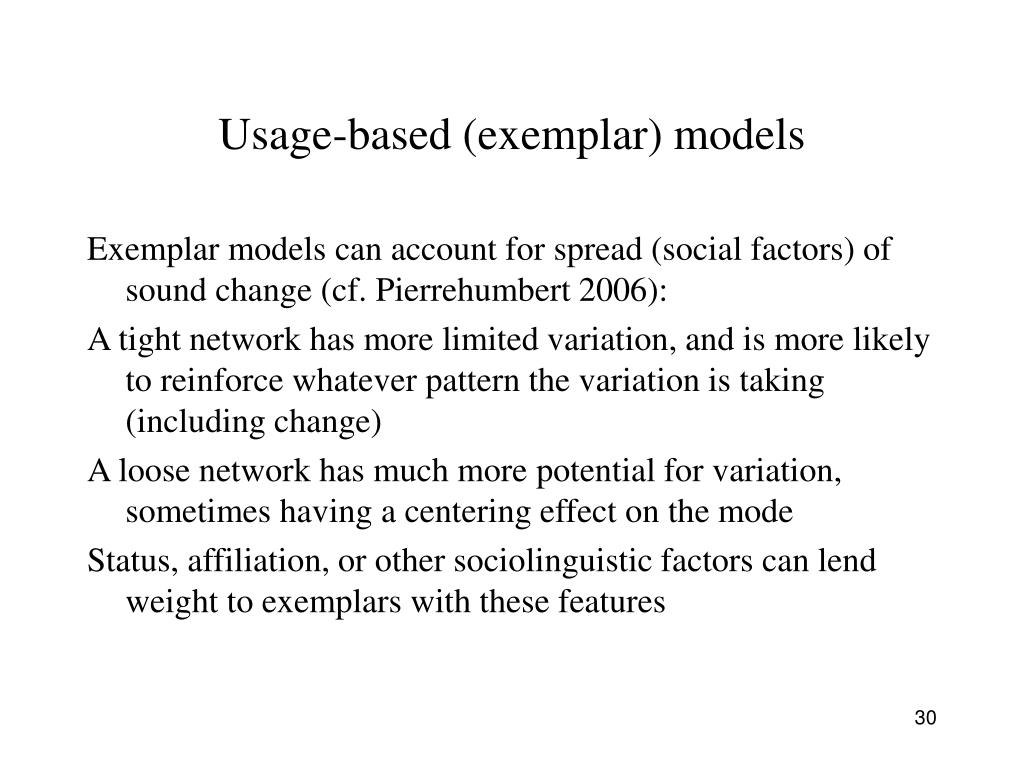 Usage-based (exemplar) models

Exemplar models can account for spread (social factors) of sound change (cf. Pierrehumbert 2006):

A tight network has more limited variation, and is more likely to reinforce whatever pattern the variation is taking (including change)

A loose network has much more potential for variation, sometimes having a centering effect on the mode

Status, affiliation, or other sociolinguistic factors can lend weight to exemplars with these features

30